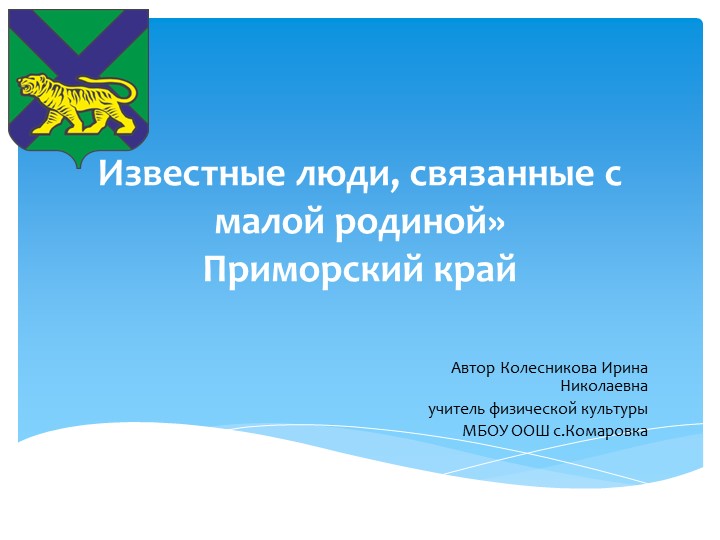 Известные люди, связанные с малой родиной»
Приморский край

Автор Колесникова Ирина Николаевна
учитель физической культуры
МБОУ ООШ с.Комаровка